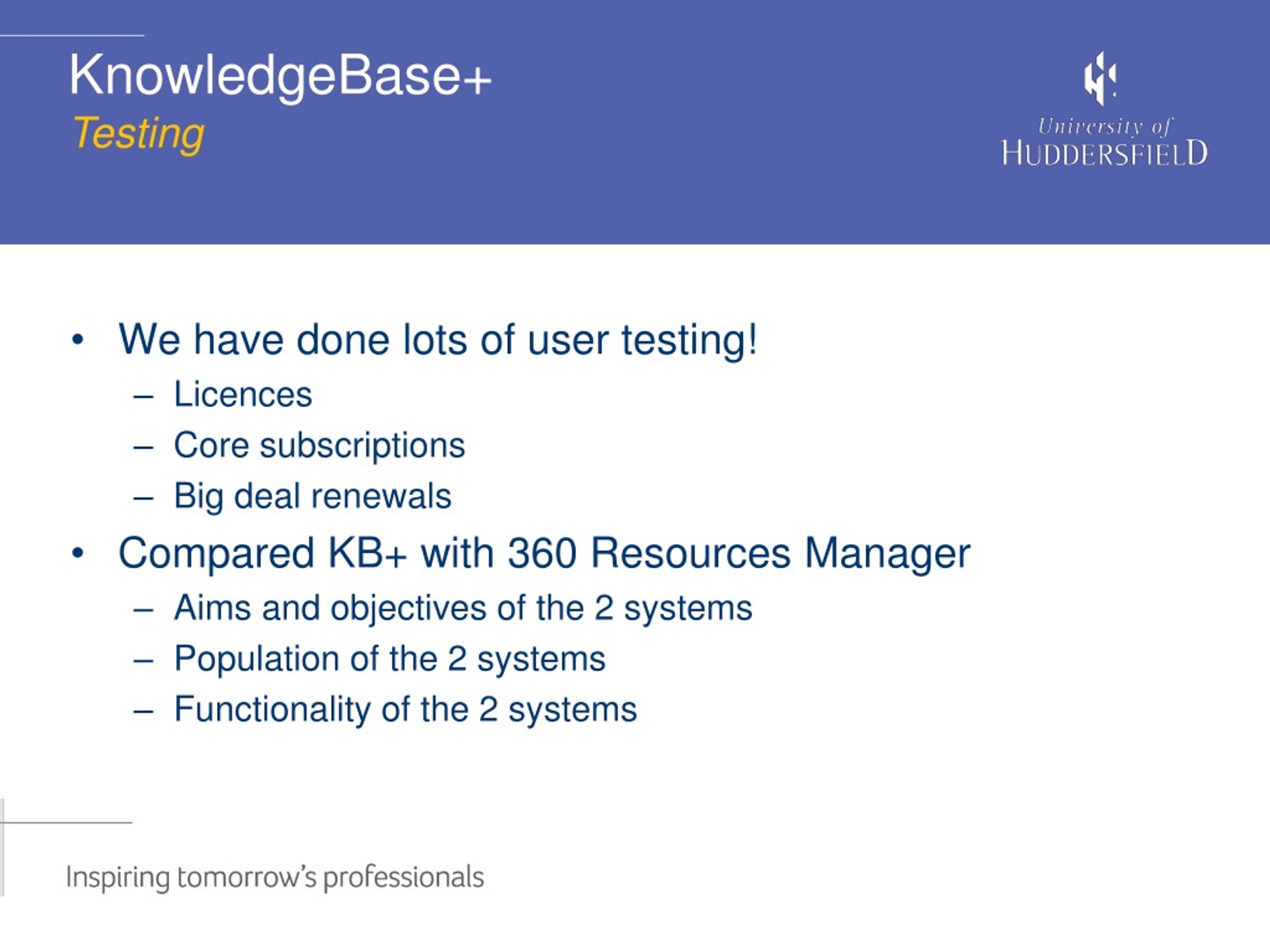 KnowledgeBase+
Testing

University of
HUDDERSFIELD

• We have done lots of user testing!
– Licences
– Core subscriptions
– Big deal renewals
• Compared KB+ with 360 Resources Manager
– Aims and objectives of the 2 systems
– Population of the 2 systems
– Functionality of the 2 systems

Inspiring tomorrow's professionals